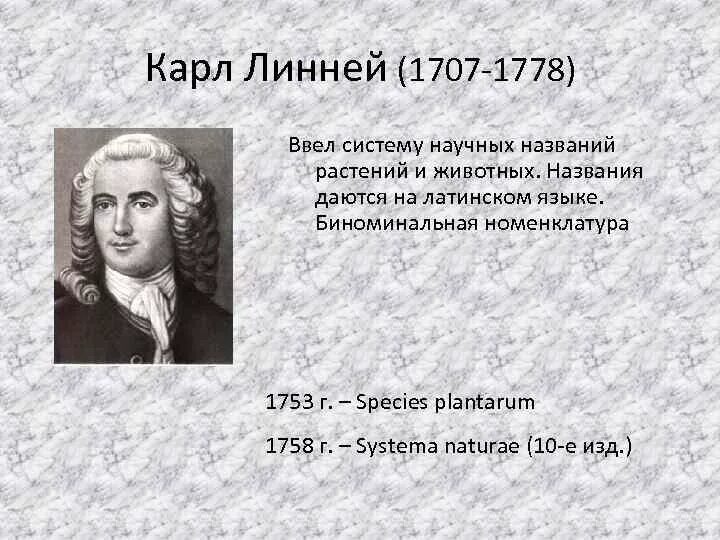 Карл Линней (1707-1778)

Ввел систему научных названий растений и животных. Названия даются на латинском языке. Биноминальная номенклатура

1753 г. – Species plantarum

1758 г. – Systema naturae (10-е изд.)